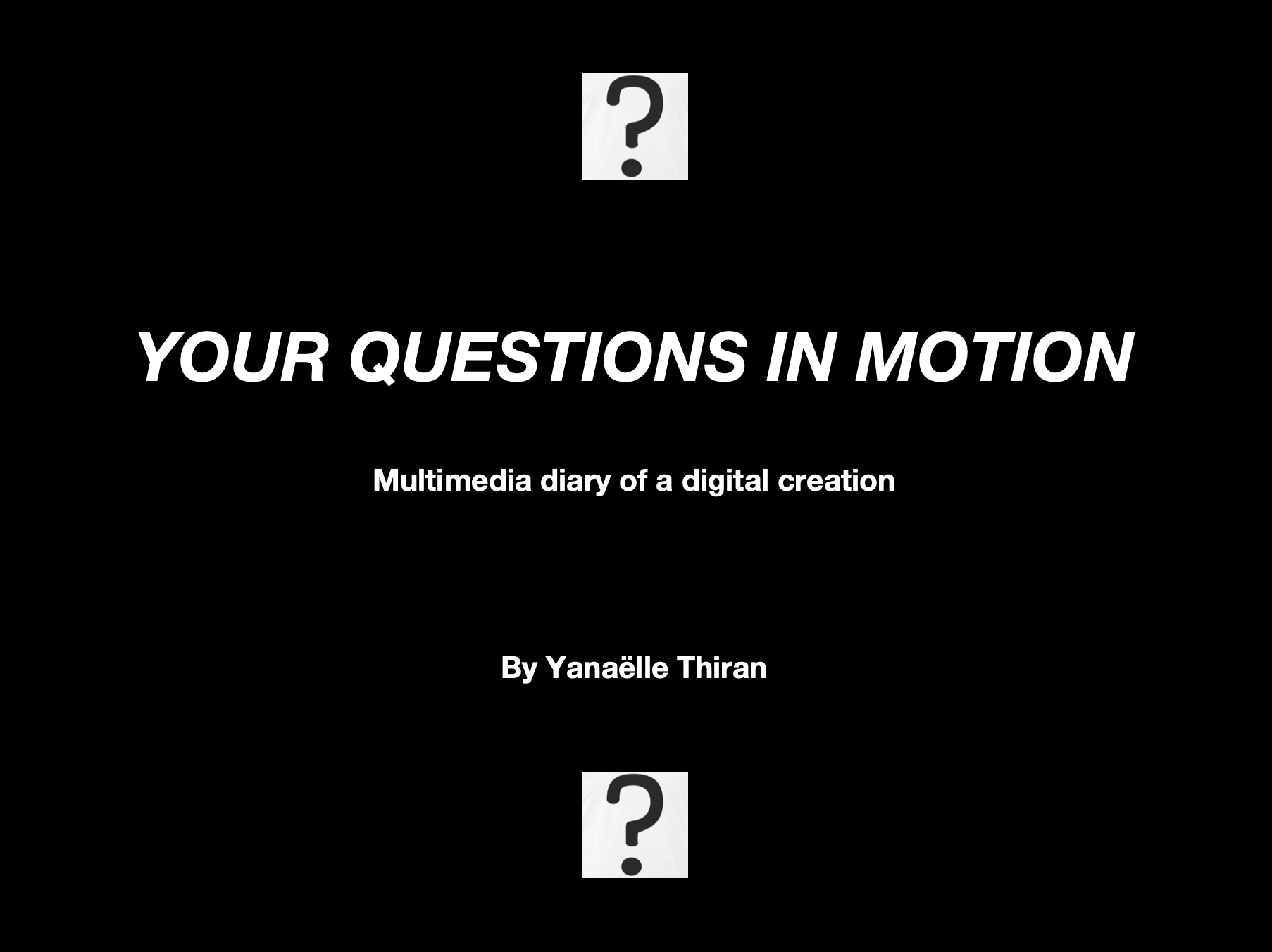 ?

YOUR QUESTIONS IN MOTION

Multimedia diary of a digital creation

By Yanaëlle Thiran

?